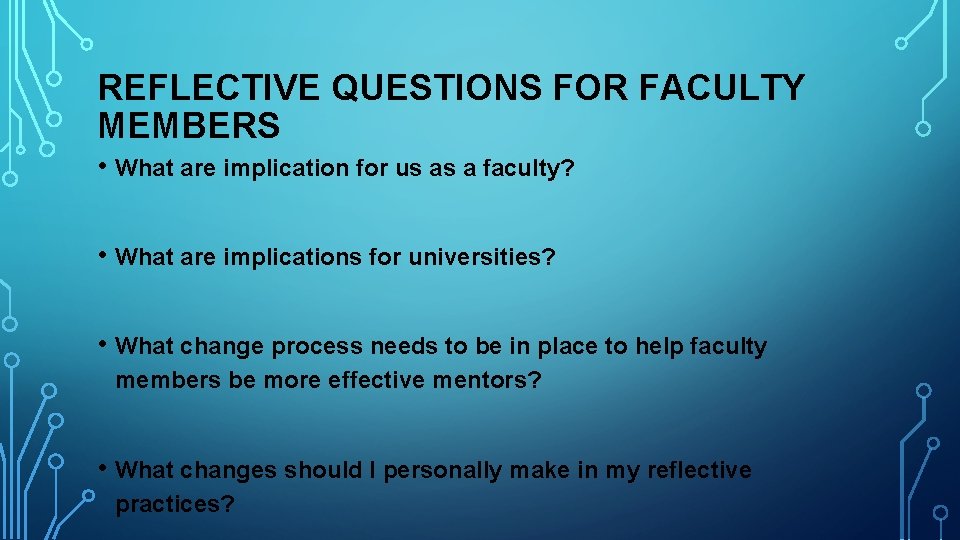 REFLECTIVE QUESTIONS FOR FACULTY MEMBERS

• What are implication for us as a faculty?

• What are implications for universities?

• What change process needs to be in place to help faculty members be more effective mentors?

• What changes should I personally make in my reflective practices?